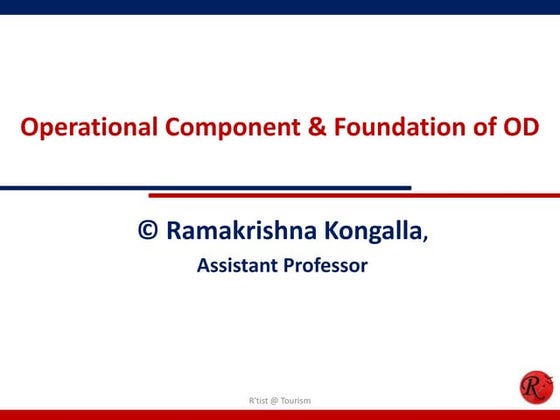 Operational Component & Foundation of OD

© Ramakrishna Kongalla,
Assistant Professor

R'tist @ Tourism

R